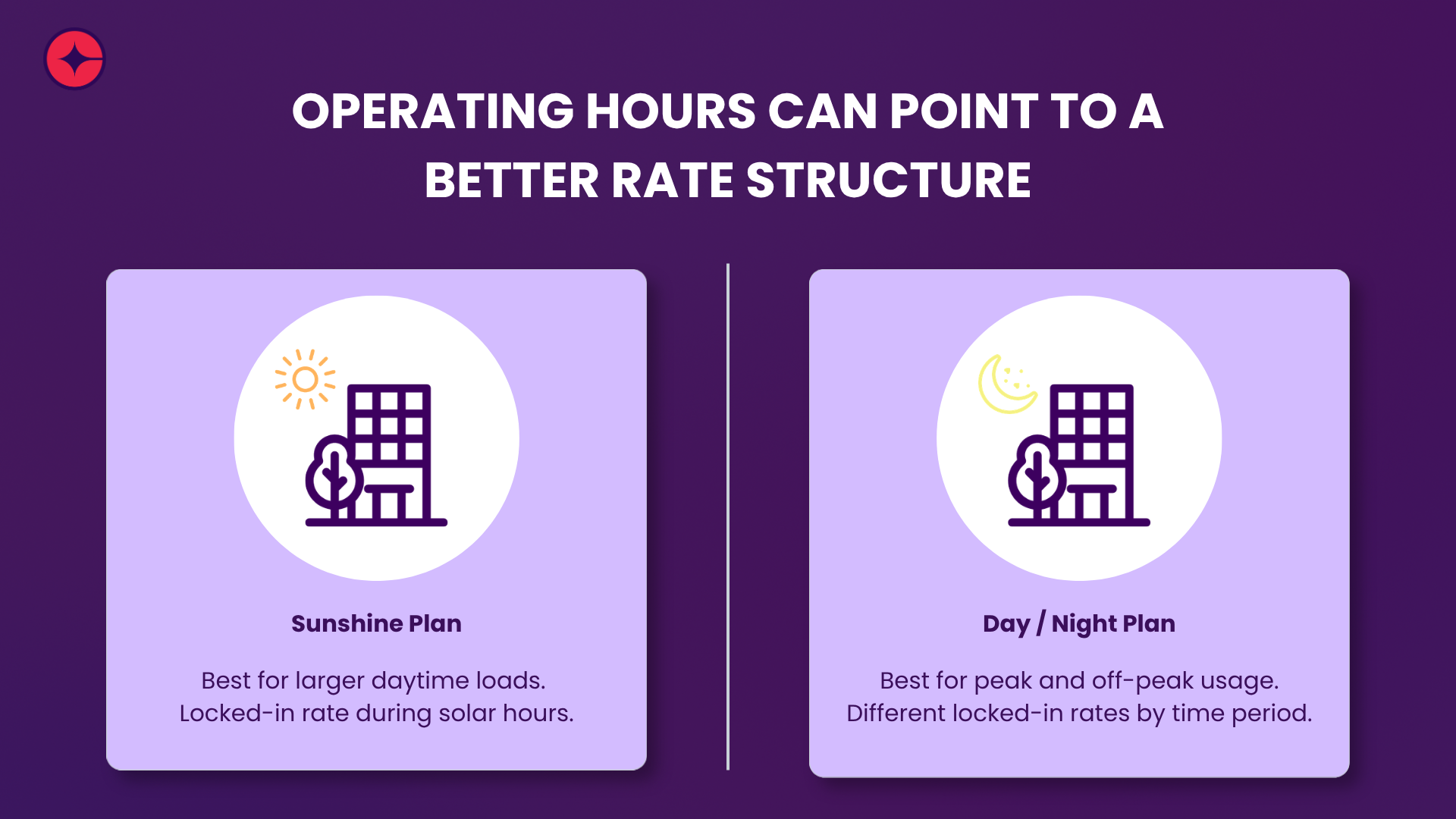 OPERATING HOURS CAN POINT TO A BETTER RATE STRUCTURE

Sunshine Plan

Best for larger daytime loads. Locked-in rate during solar hours.

Day / Night Plan

Best for peak and off-peak usage. Different locked-in rates by time period.